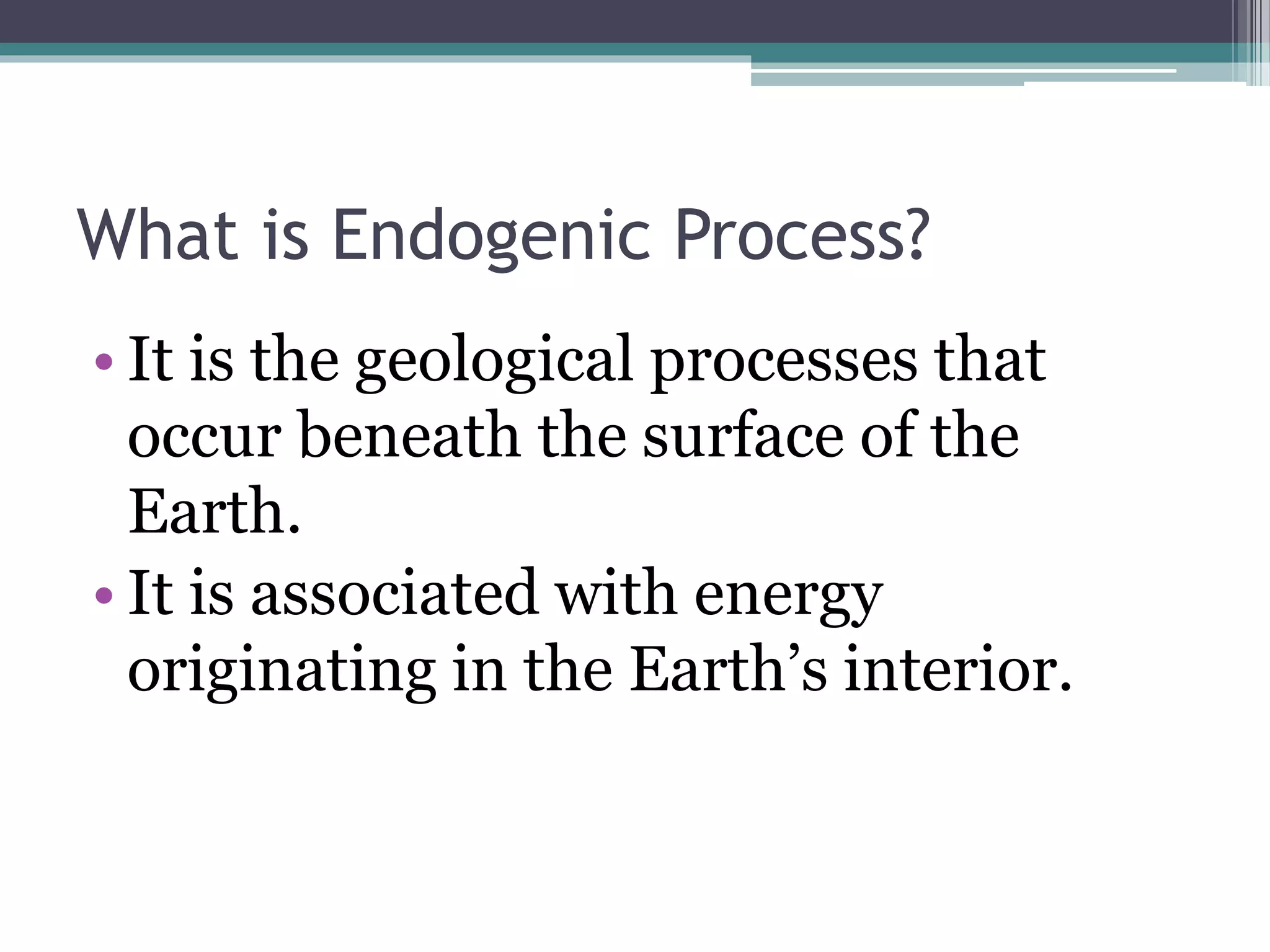 What is Endogenic Process?

• It is the geological processes that occur beneath the surface of the Earth.
• It is associated with energy originating in the Earth’s interior.